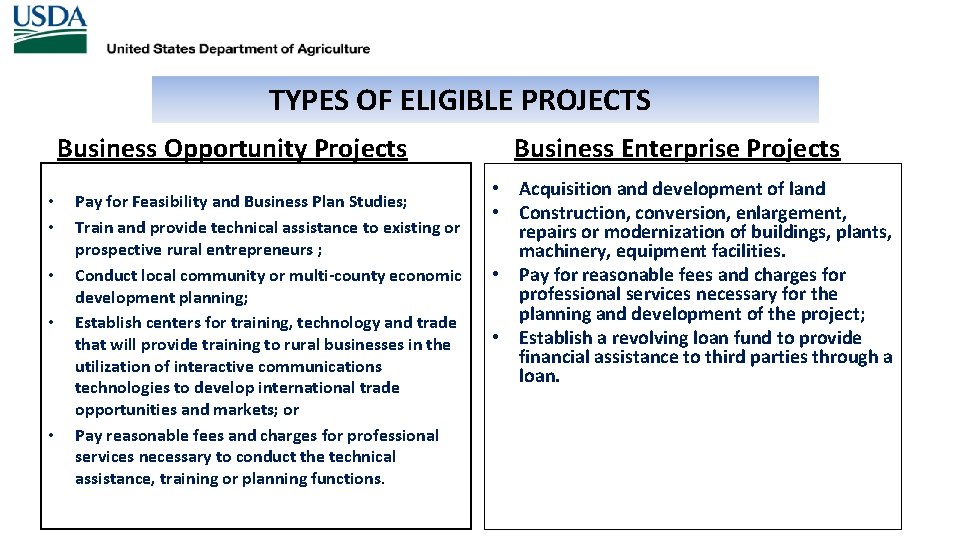 USDA
United States Department of Agriculture

TYPES OF ELIGIBLE PROJECTS

Business Opportunity Projects

• Pay for Feasibility and Business Plan Studies;
• Train and provide technical assistance to existing or prospective rural entrepreneurs ;
• Conduct local community or multi-county economic development planning;
• Establish centers for training, technology and trade that will provide training to rural businesses in the utilization of interactive communications technologies to develop international trade opportunities and markets; or
• Pay reasonable fees and charges for professional services necessary to conduct the technical assistance, training or planning functions.

Business Enterprise Projects

• Acquisition and development of land
• Construction, conversion, enlargement, repairs or modernization of buildings, plants, machinery, equipment facilities.
• Pay for reasonable fees and charges for professional services necessary for the planning and development of the project;
• Establish a revolving loan fund to provide financial assistance to third parties through a loan.